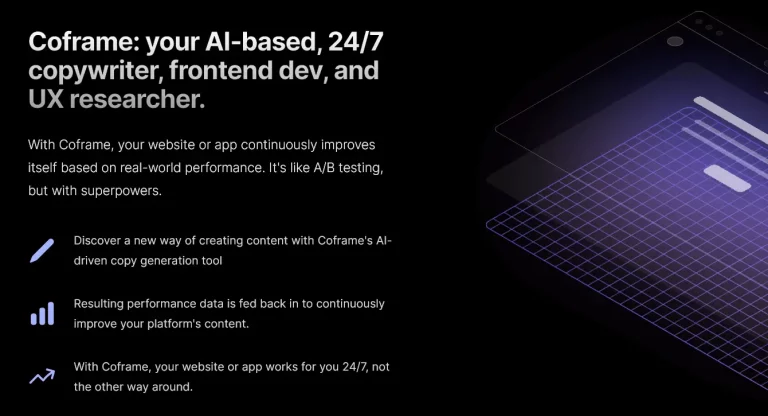 Coframe: your AI-based, 24/7 copywriter, frontend dev, and UX researcher.

With Coframe, your website or app continuously improves itself based on real-world performance. It's like A/B testing, but with superpowers.

Discover a new way of creating content with Coframe's AI-driven copy generation tool

Resulting performance data is fed back in to continuously improve your platform's content.

With Coframe, your website or app works for you 24/7, not the other way around.